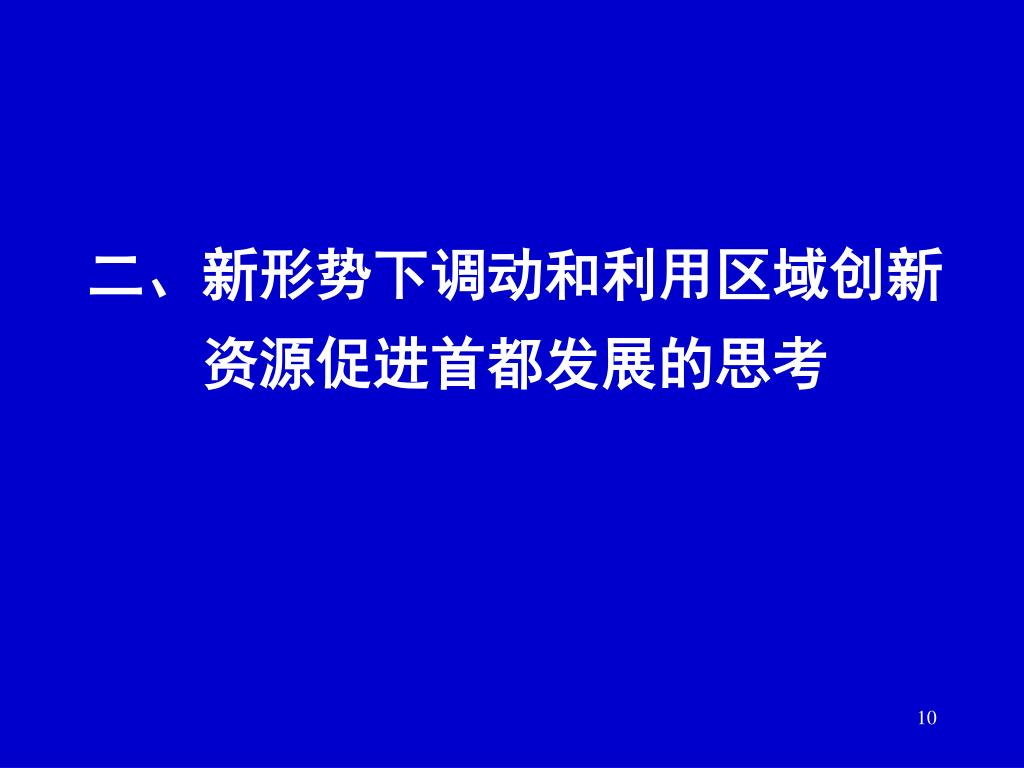 二、新形势下调动和利用区域创新资源促进首都发展的思考

10